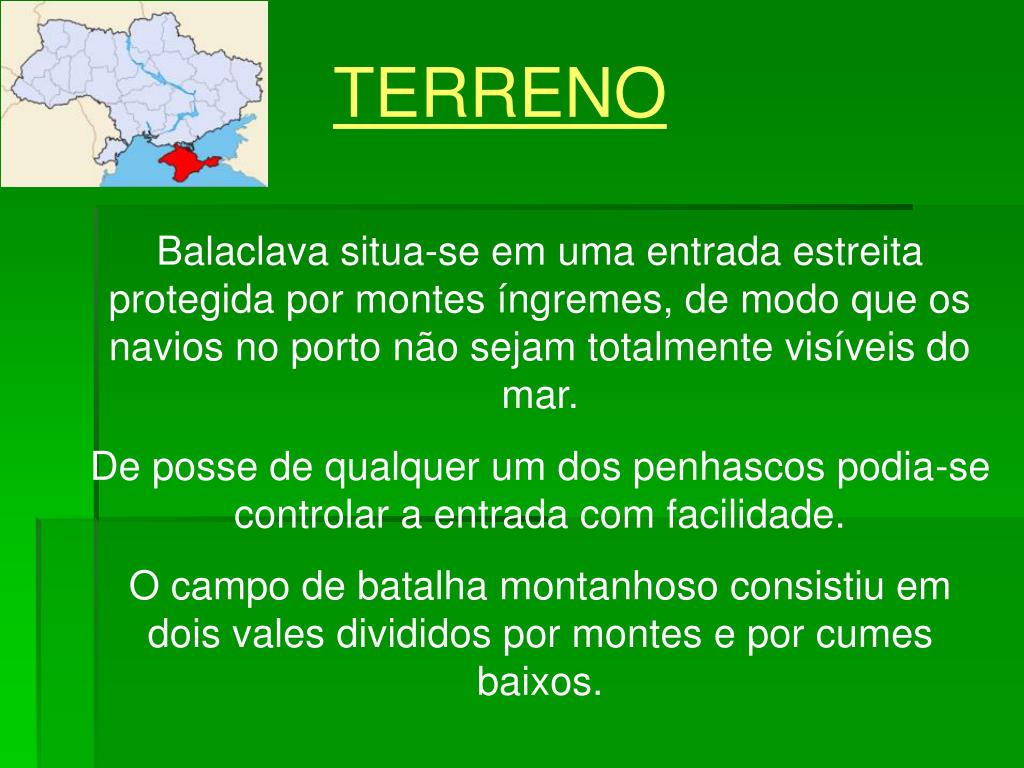 TERRENO

Balaclava situa-se em uma entrada estreita protegida por montes íngremes, de modo que os navios no porto não sejam totalmente visíveis do mar.

De posse de qualquer um dos penhascos podia-se controlar a entrada com facilidade.

O campo de batalha montanhoso consistiu em dois vales divididos por montes e por cumes baixos.